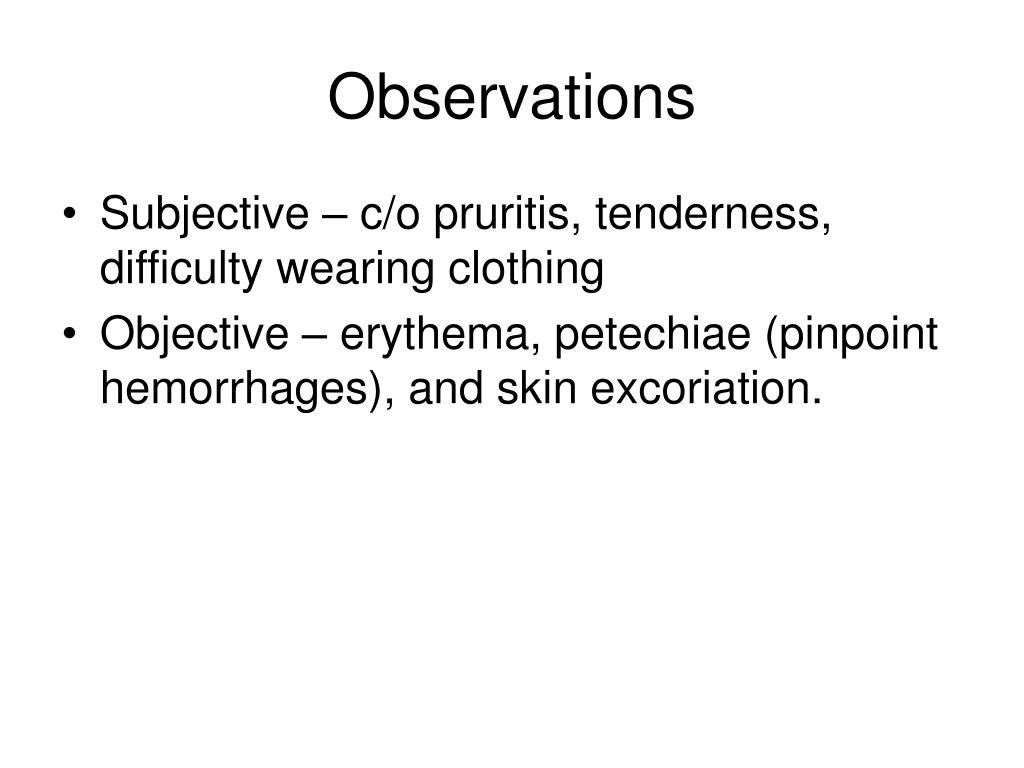 Observations

• Subjective – c/o pruritis, tenderness, difficulty wearing clothing
• Objective – erythema, petechiae (pinpoint hemorrhages), and skin excoriation.